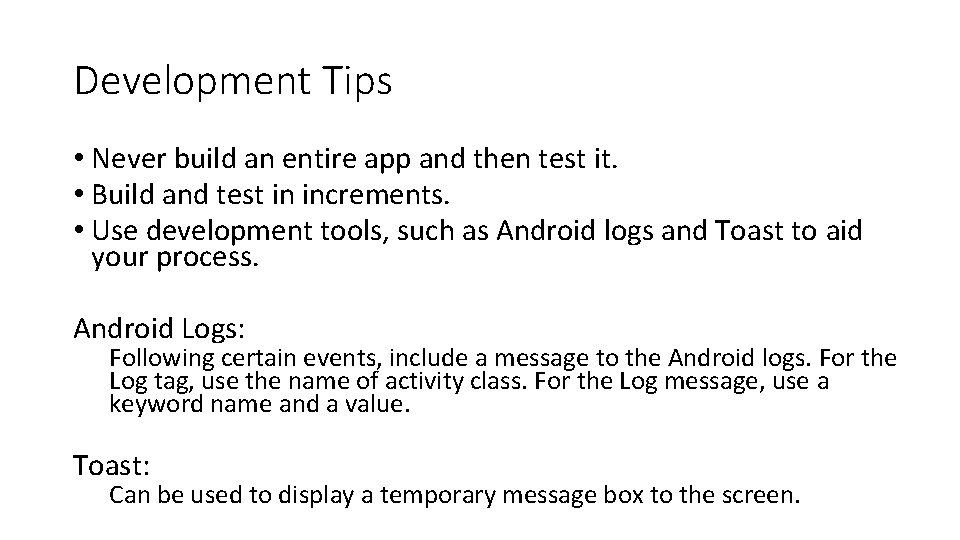 Development Tips

• Never build an entire app and then test it.
• Build and test in increments.
• Use development tools, such as Android logs and Toast to aid your process.

Android Logs:
Following certain events, include a message to the Android logs. For the Log tag, use the name of activity class. For the Log message, use a keyword name and a value.

Toast:
Can be used to display a temporary message box to the screen.